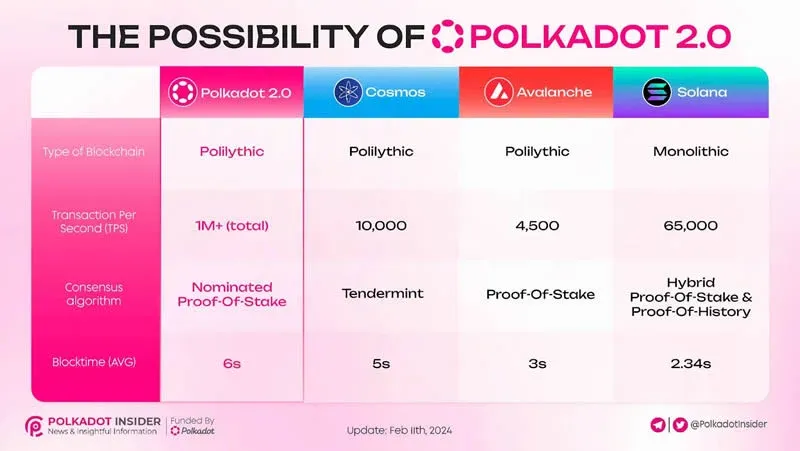 THE POSSIBILITY OF POLKADOT 2.0

| | Polkadot 2.0 | Cosmos | Avalanche | Solana |
|---|---|---|---|---|
| Type of Blockchain | Polilythic | Polilythic | Polilythic | Monolithic |
| Transaction Per Second (TPS) | 1M+ (total) | 10,000 | 4,500 | 65,000 |
| Consensus algorithm | Nominated Proof-Of-Stake | Tendermint | Proof-Of-Stake | Hybrid Proof-Of-Stake & Proof-Of-History |
| Blocktime (AVG) | 6s | 5s | 3s | 2.34s |

POLKADOT INSIDER
News & Insightful Information
Funded By Polkadot

Update: Feb 11th, 2024

@PolkadotInsider